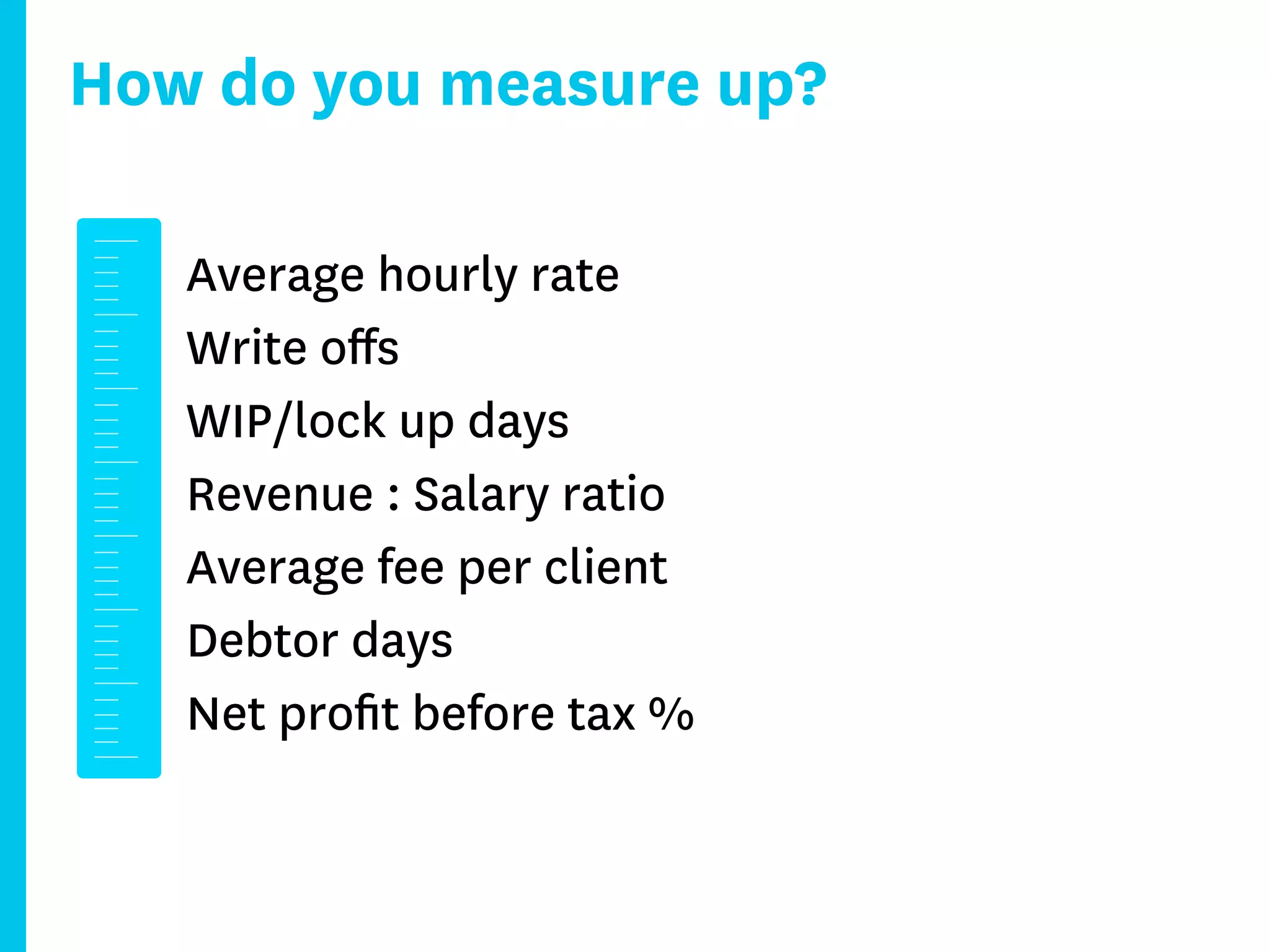 How do you measure up?

Average hourly rate
Write offs
WIP/lock up days
Revenue : Salary ratio
Average fee per client
Debtor days
Net profit before tax %